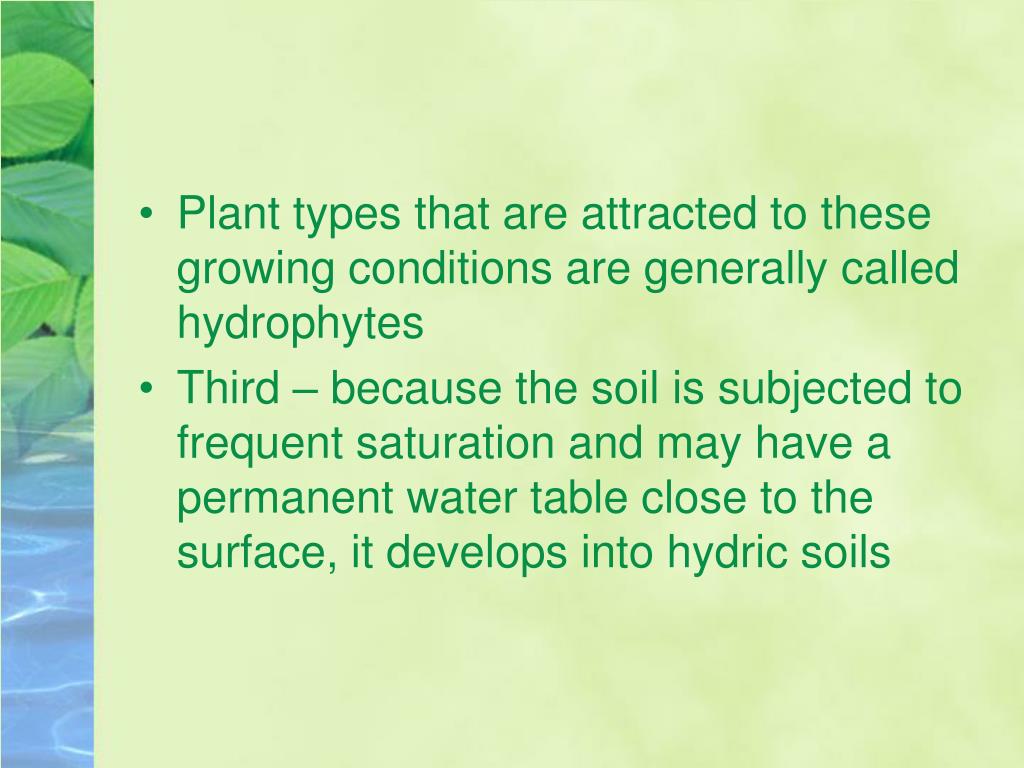 • Plant types that are attracted to these growing conditions are generally called hydrophytes

• Third – because the soil is subjected to frequent saturation and may have a permanent water table close to the surface, it develops into hydric soils